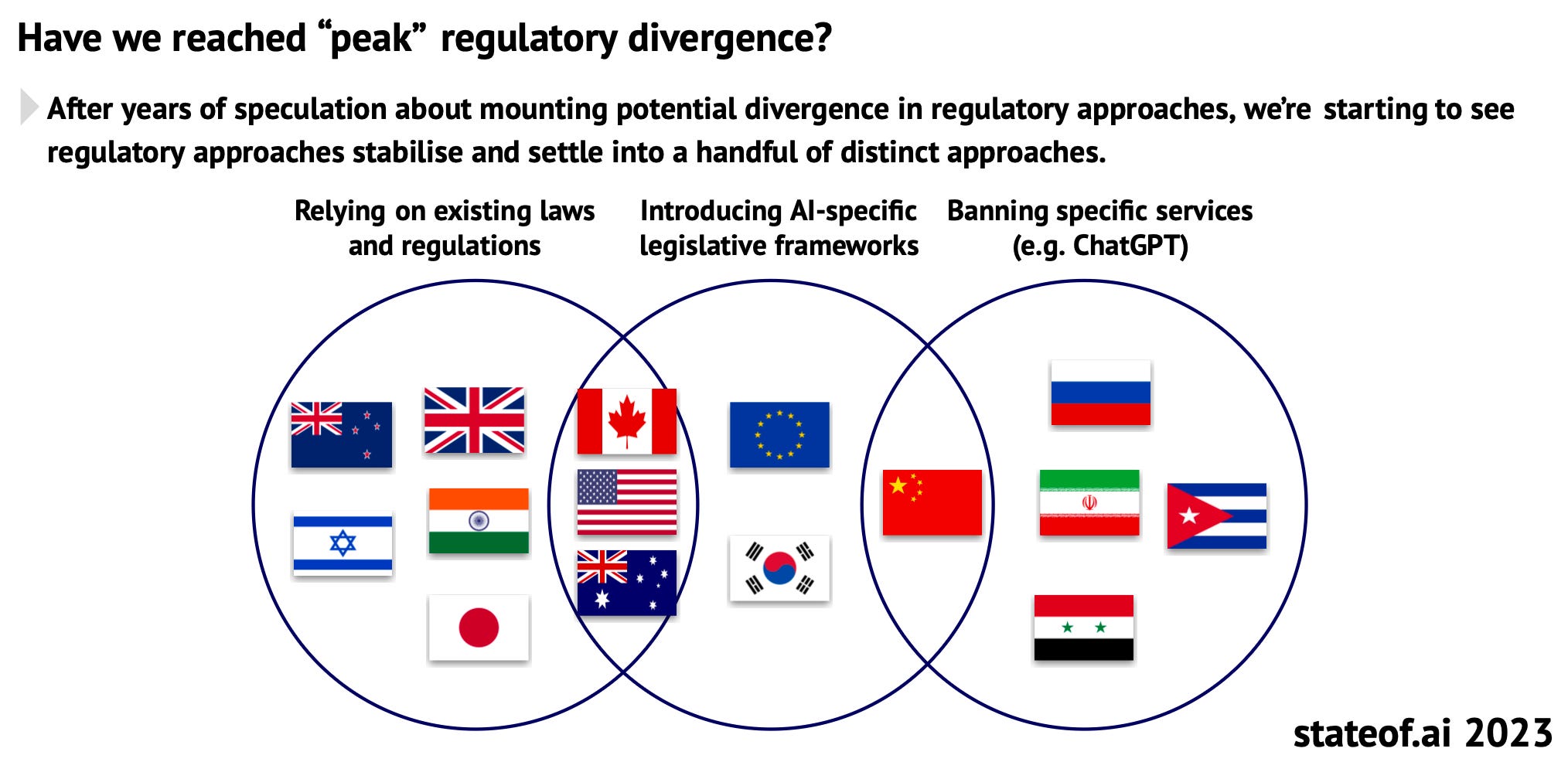 Have we reached “peak” regulatory divergence?

After years of speculation about mounting potential divergence in regulatory approaches, we’re starting to see regulatory approaches stabilise and settle into a handful of distinct approaches.

Relying on existing laws and regulations

Introducing AI-specific legislative frameworks

Banning specific services (e.g. ChatGPT)

stateof.ai 2023